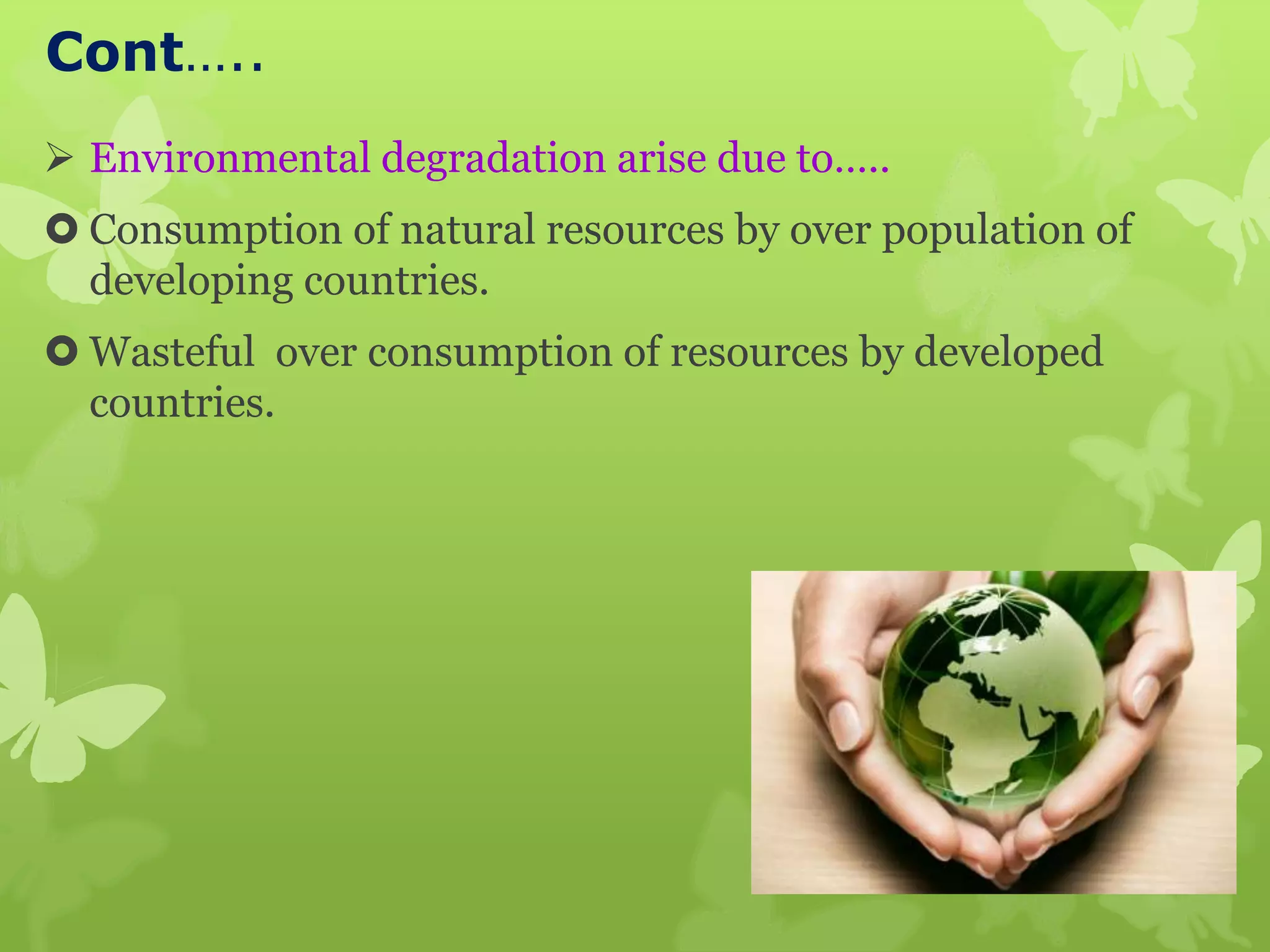 Cont…..

➢ Environmental degradation arise due to…..

Consumption of natural resources by over population of developing countries.

Wasteful  over consumption of resources by developed countries.